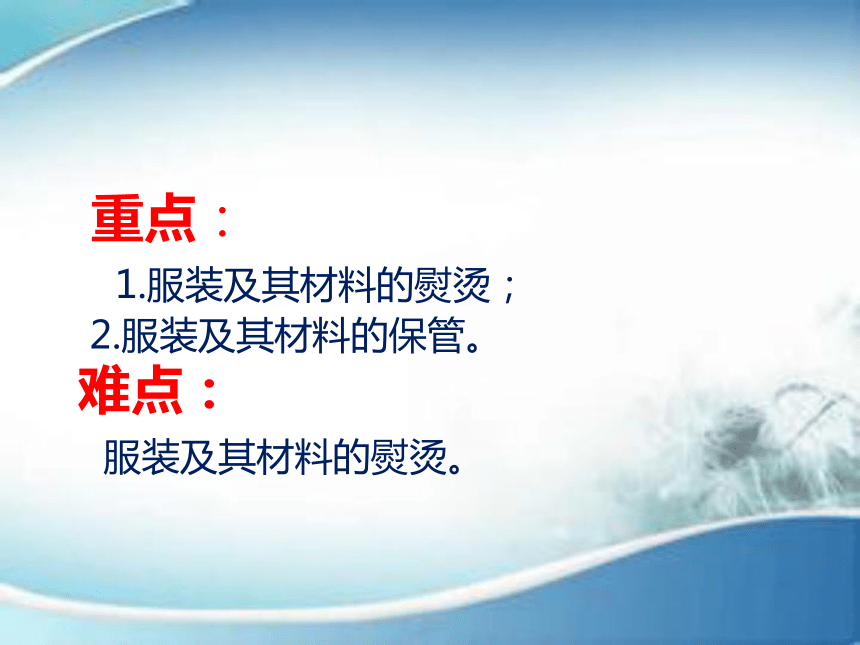 重点：

1.服装及其材料的熨烫；

2.服装及其材料的保管。

难点：

服装及其材料的熨烫。